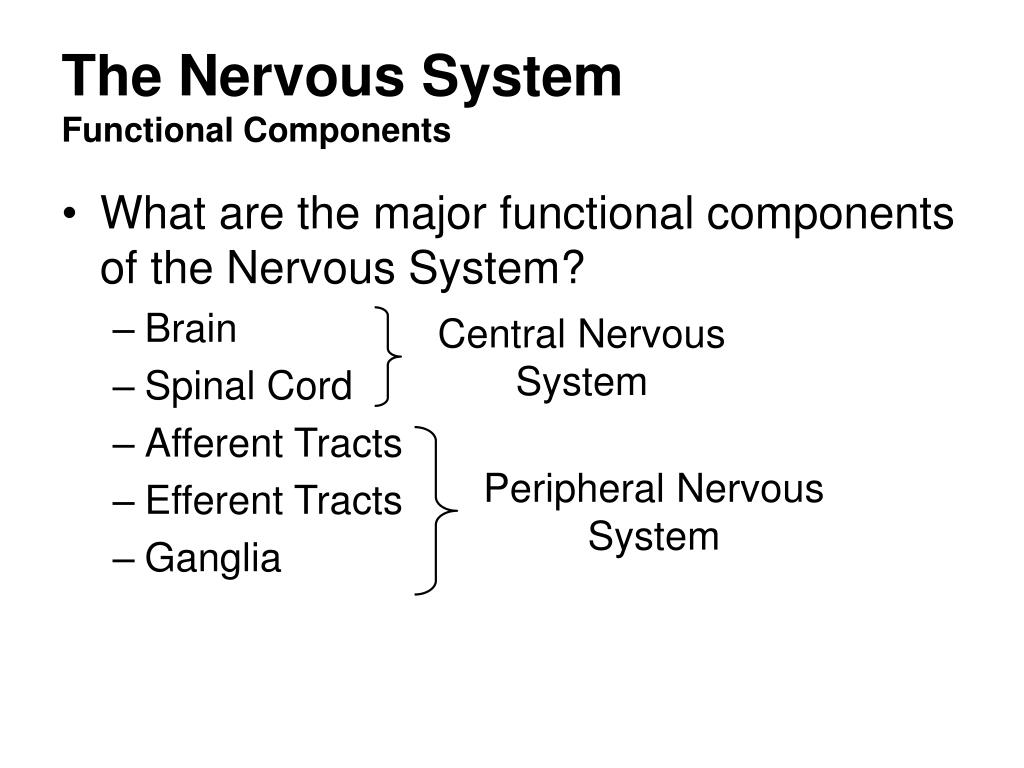 The Nervous System
Functional Components

• What are the major functional components of the Nervous System?
– Brain
– Spinal Cord
– Afferent Tracts
– Efferent Tracts
– Ganglia

Central Nervous System

Peripheral Nervous System